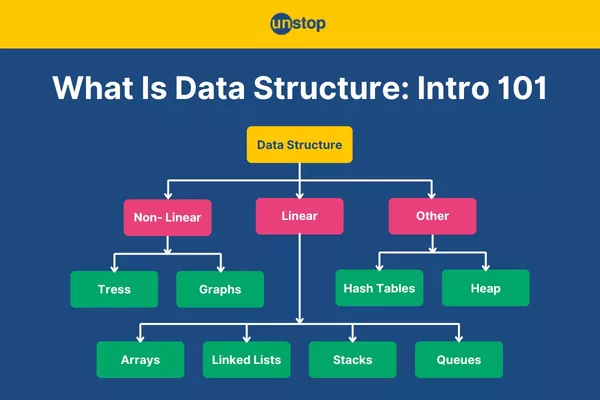 unstop

What Is Data Structure: Intro 101

Data Structure

Non- Linear

Linear

Other

Tress

Graphs

Hash Tables

Heap

Arrays

Linked Lists

Stacks

Queues